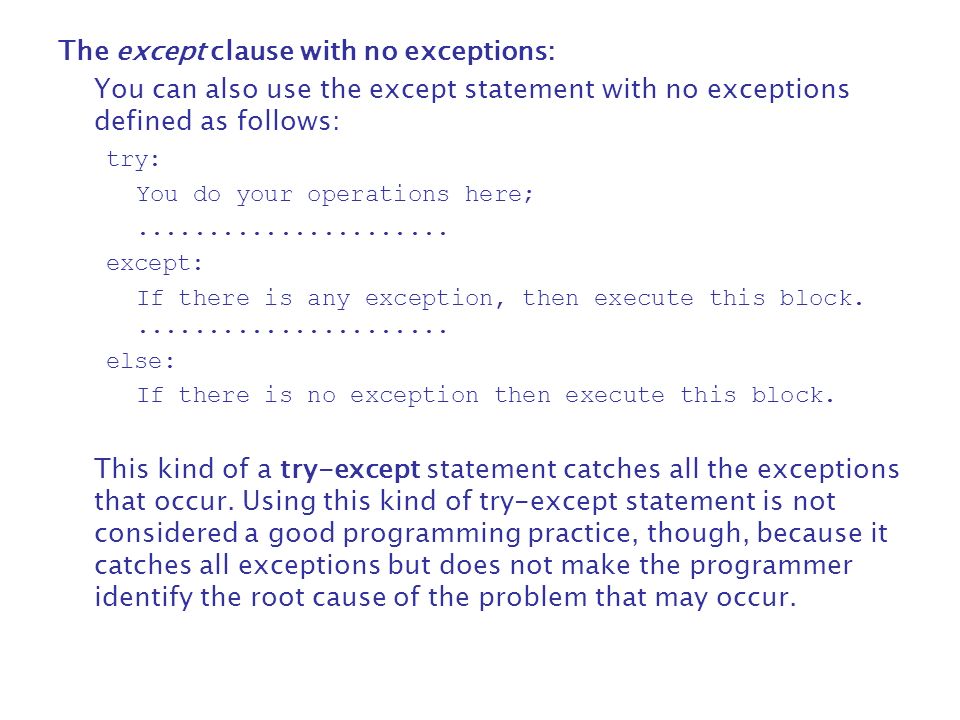 The except clause with no exceptions:

You can also use the except statement with no exceptions defined as follows:

try:
You do your operations here;
......................
except:
If there is any exception, then execute this block.
......................
else:
If there is no exception then execute this block.

This kind of a try-except statement catches all the exceptions that occur. Using this kind of try-except statement is not considered a good programming practice, though, because it catches all exceptions but does not make the programmer identify the root cause of the problem that may occur.